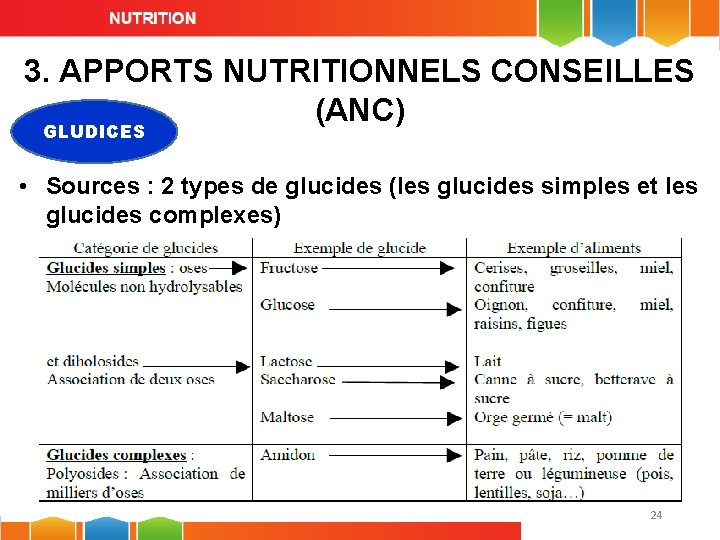 NUTRITION

3. APPORTS NUTRITIONNELS CONSEILLES (ANC)

GLUDICES

• Sources : 2 types de glucides (les glucides simples et les glucides complexes)

| Catégorie de glucides | Exemple de glucide | Exemple d'aliments |
|---|---|---|
| Glucides simples : oses Molécules non hydrolysables | Fructose | Cerises, groseilles, miel, confiture |
| | Glucose | Oignon, confiture, miel, raisins, figues |
| et diholosides Association de deux oses | Lactose | Lait |
| | Saccharose | Canne à sucre, betterave à sucre |
| | Maltose | Orge germé (= malt) |
| Glucides complexes : Polyosides : Association de milliers d'oses | Amidon | Pain, pâte, riz, pomme de terre ou légumineuse (pois, lentilles, soja…) |

24